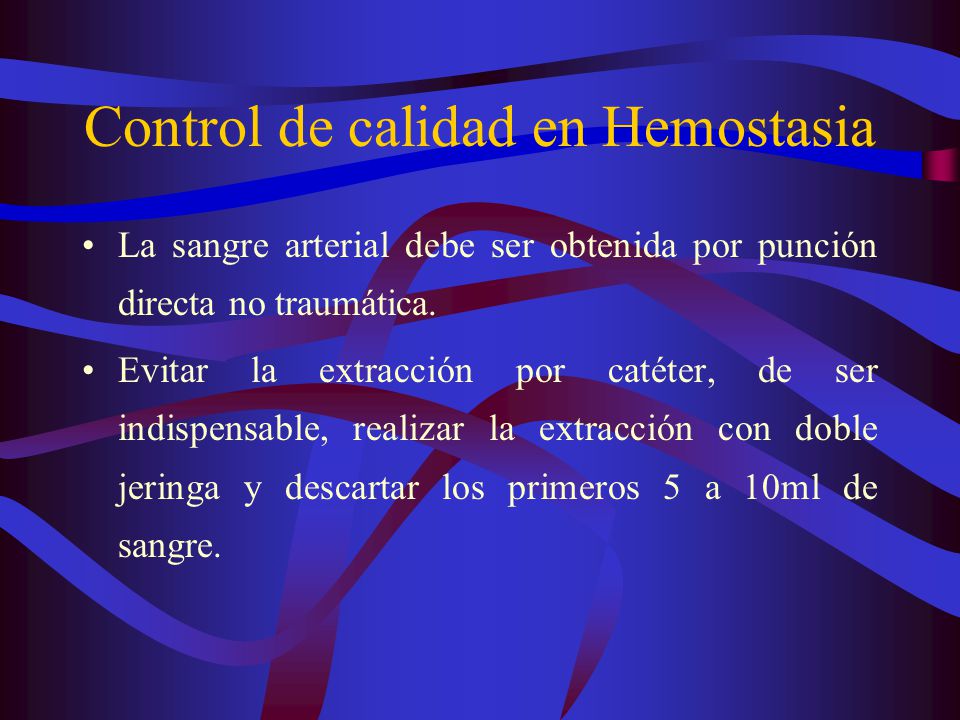 Control de calidad en Hemostasia

• La sangre arterial debe ser obtenida por punción directa no traumática.

• Evitar la extracción por catéter, de ser indispensable, realizar la extracción con doble jeringa y descartar los primeros 5 a 10ml de sangre.